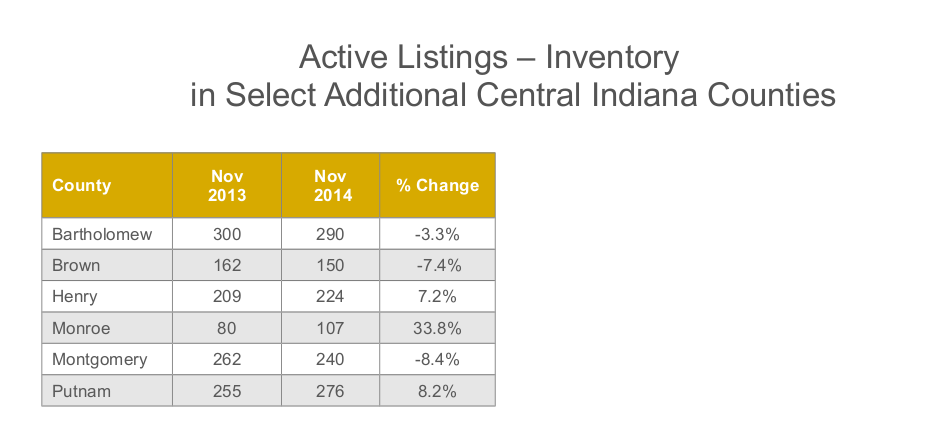 Active Listings – Inventory
in Select Additional Central Indiana Counties

| County | Nov 2013 | Nov 2014 | % Change |
|---|---|---|---|
| Bartholomew | 300 | 290 | -3.3% |
| Brown | 162 | 150 | -7.4% |
| Henry | 209 | 224 | 7.2% |
| Monroe | 80 | 107 | 33.8% |
| Montgomery | 262 | 240 | -8.4% |
| Putnam | 255 | 276 | 8.2% |